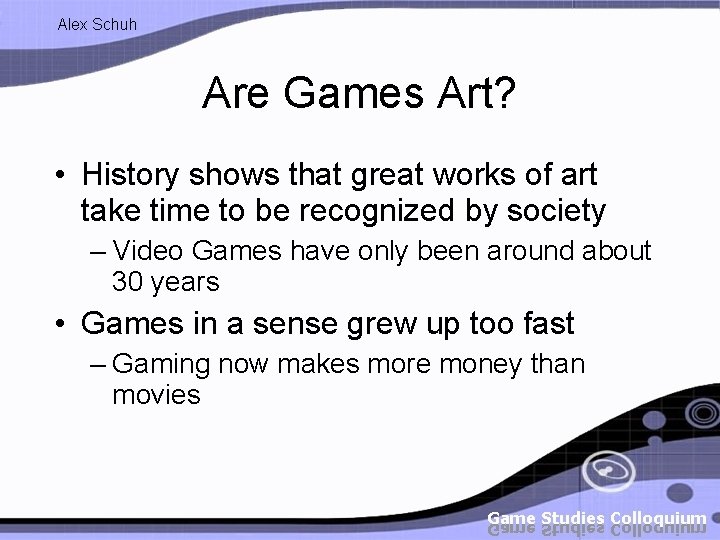 Alex Schuh

Are Games Art?

• History shows that great works of art take time to be recognized by society

– Video Games have only been around about 30 years

• Games in a sense grew up too fast

– Gaming now makes more money than movies

Game Studies Colloquium